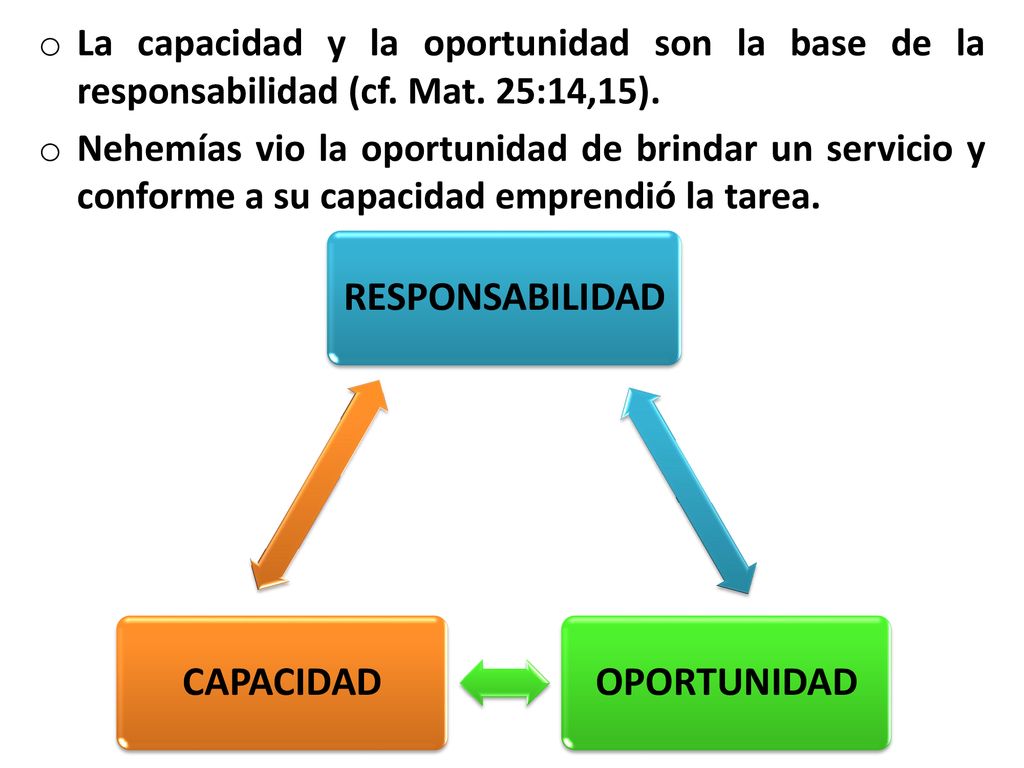 o La capacidad y la oportunidad son la base de la responsabilidad (cf. Mat. 25:14,15).

o Nehemías vio la oportunidad de brindar un servicio y conforme a su capacidad emprendió la tarea.

RESPONSABILIDAD

CAPACIDAD

OPORTUNIDAD